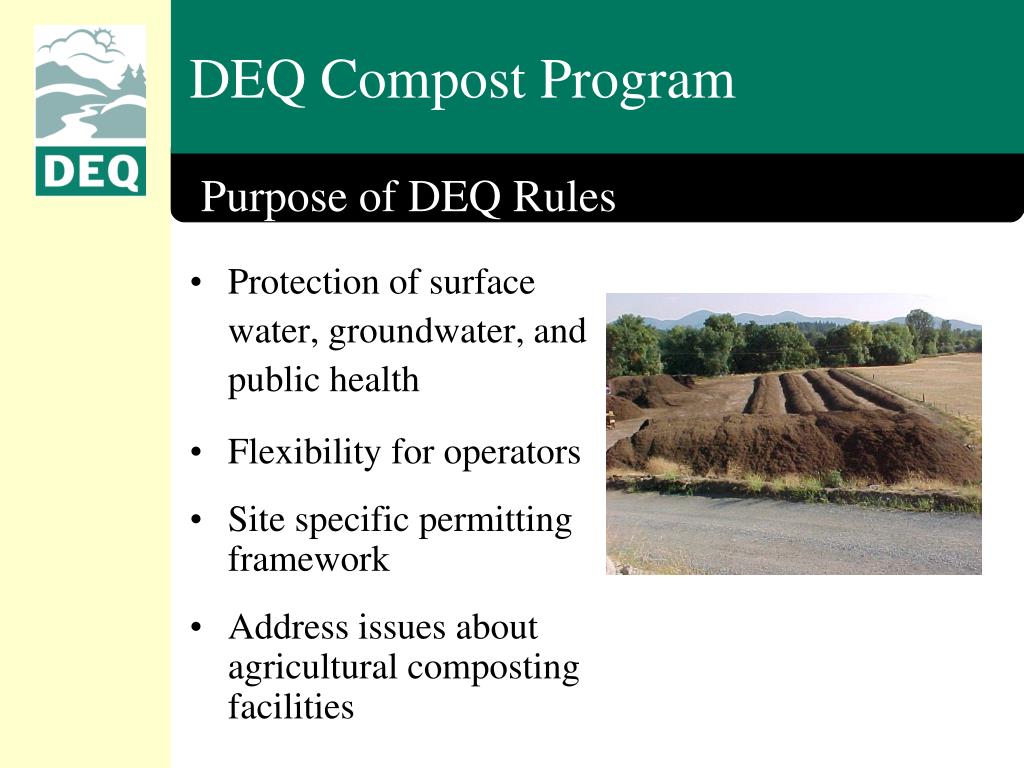 DEQ

DEQ Compost Program

Purpose of DEQ Rules

• Protection of surface water, groundwater, and public health

• Flexibility for operators

• Site specific permitting framework

• Address issues about agricultural composting facilities